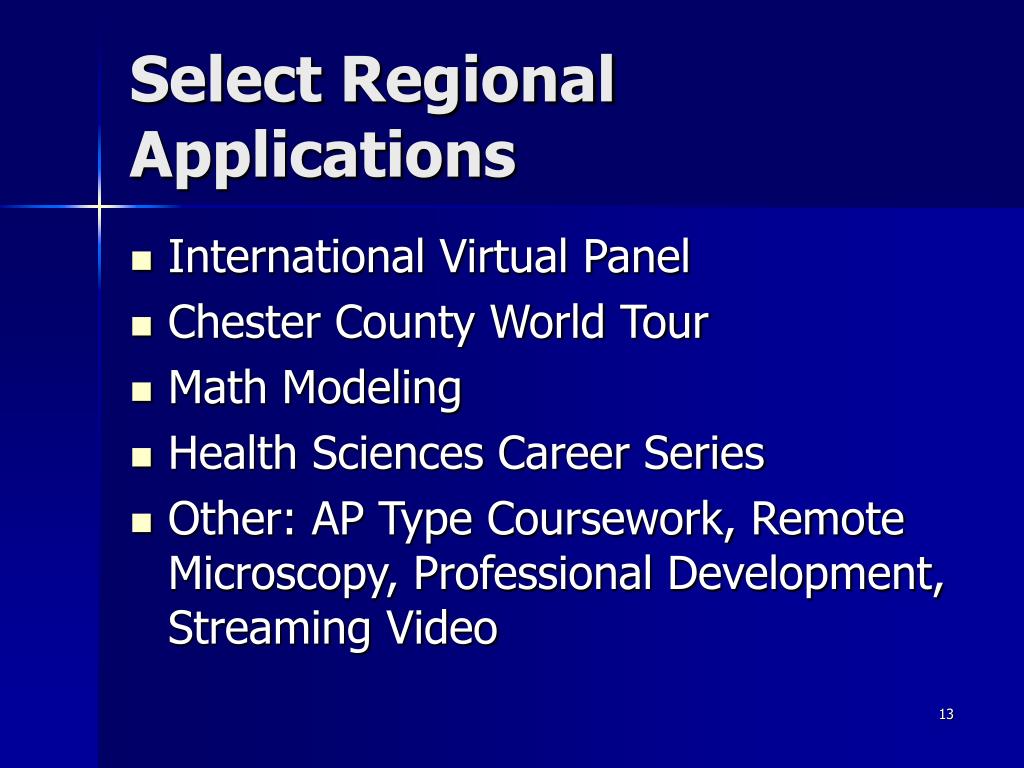 Select Regional Applications

- International Virtual Panel
- Chester County World Tour
- Math Modeling
- Health Sciences Career Series
- Other: AP Type Coursework, Remote Microscopy, Professional Development, Streaming Video

13